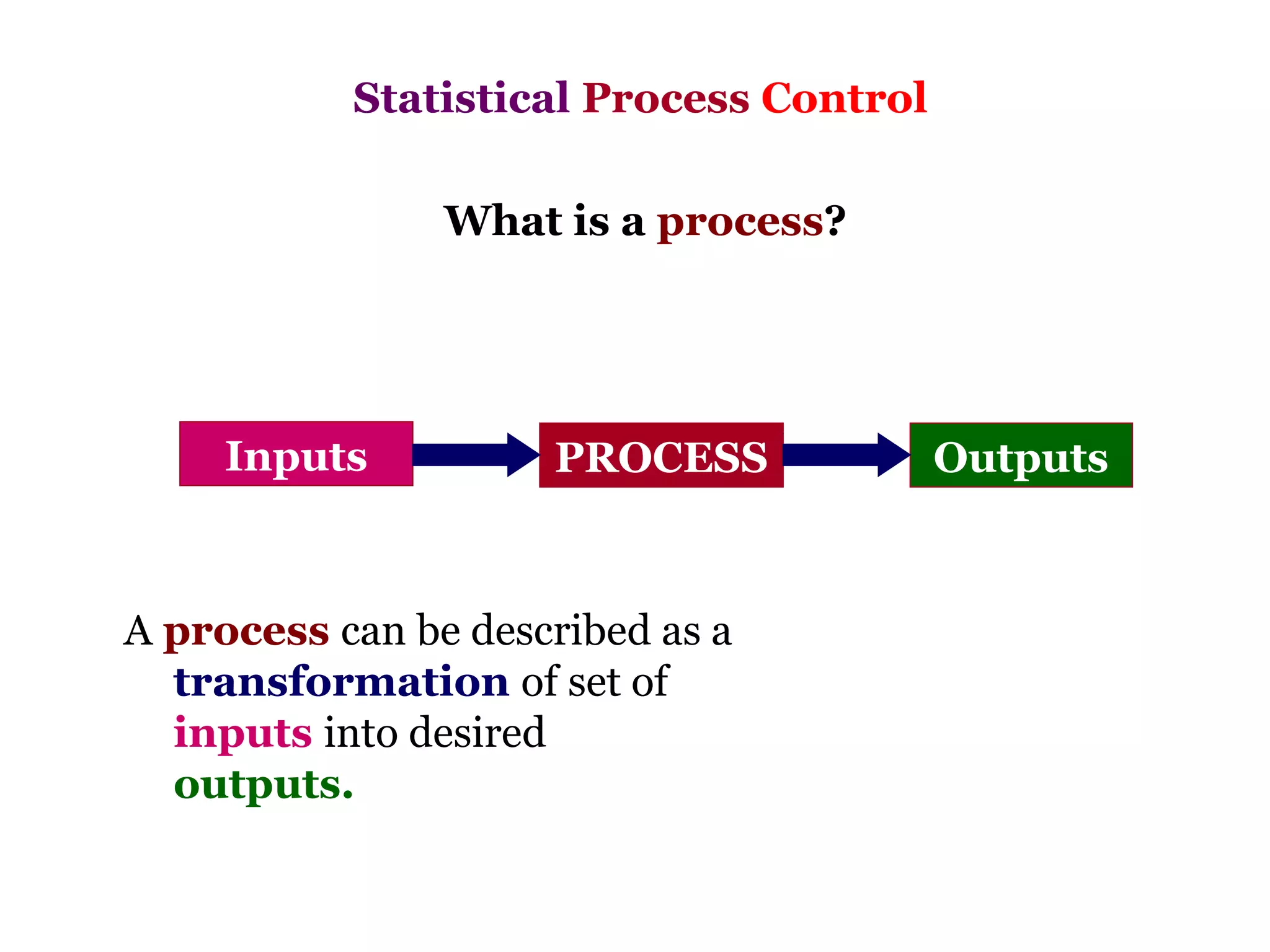 Statistical Process Control

What is a process?

Inputs

PROCESS

Outputs

A process can be described as a transformation of set of inputs into desired outputs.